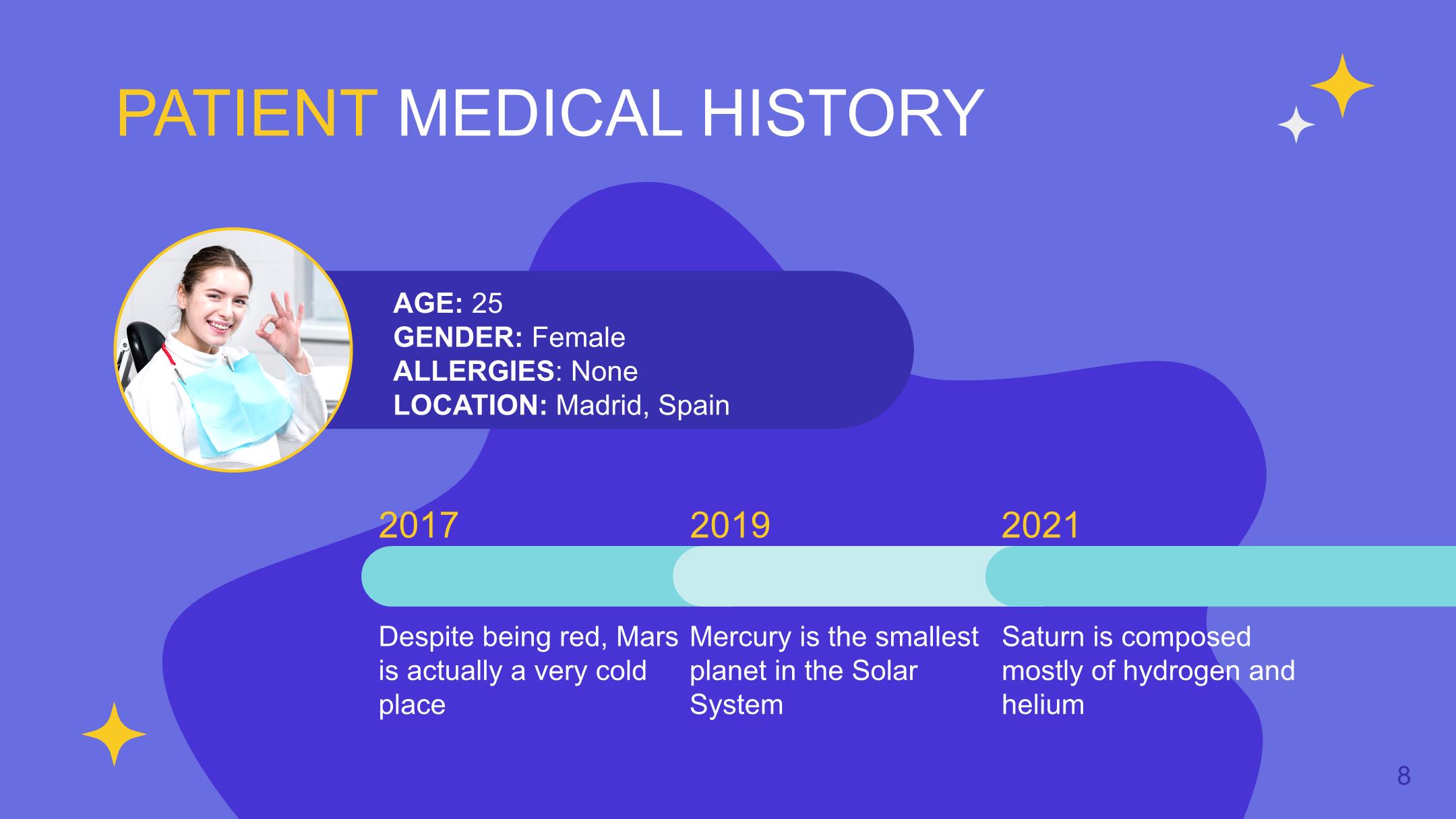 PATIENT MEDICAL HISTORY

AGE: 25
GENDER: Female
ALLERGIES: None
LOCATION: Madrid, Spain

2017

Despite being red, Mars is actually a very cold place

2019

Mercury is the smallest planet in the Solar System

2021

Saturn is composed mostly of hydrogen and helium

8